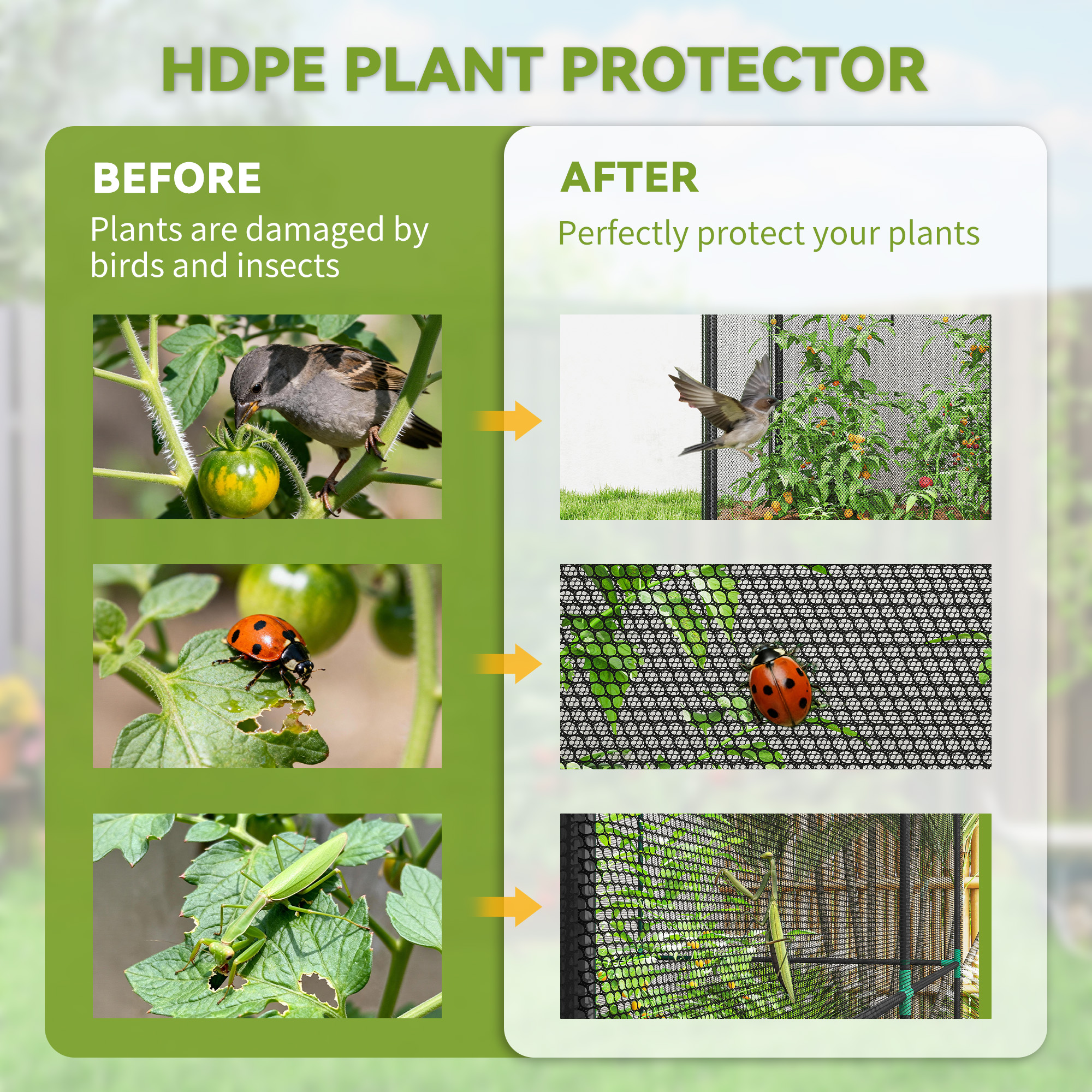 HDPE PLANT PROTECTOR

BEFORE

Plants are damaged by birds and insects

AFTER

Perfectly protect your plants